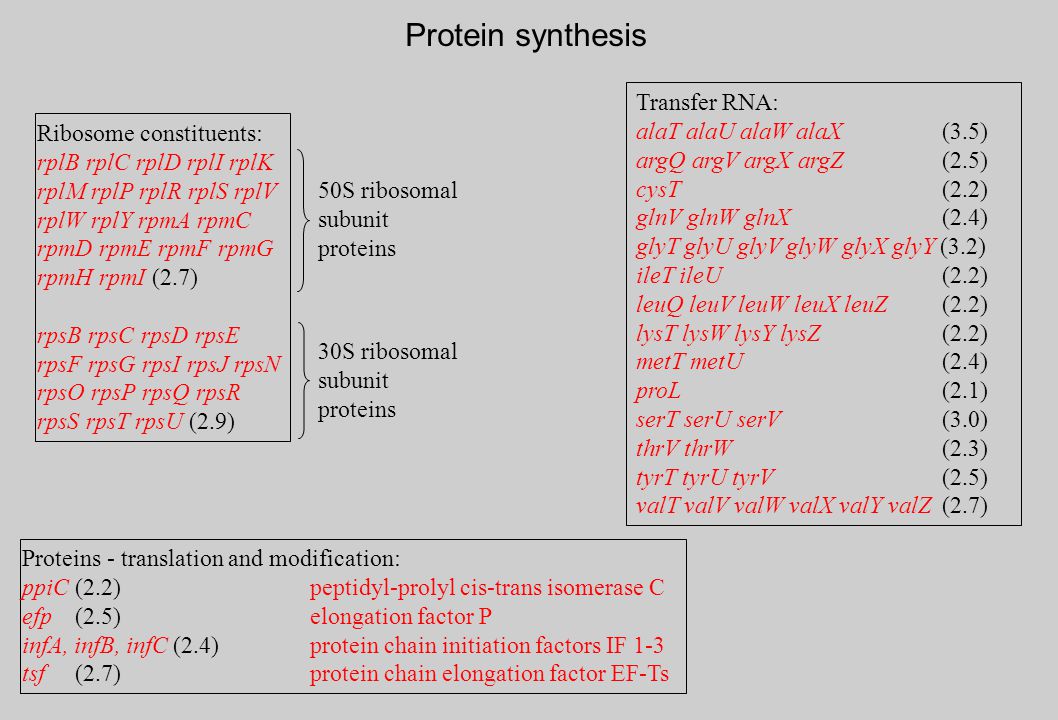 Protein synthesis

Ribosome constituents:
rplB rplC rplD rplI rplK
rplM rplP rplR rplS rplV
rplW rplY rpmA rpmC
rpmD rpmE rpmF rpmG
rpmH rpmI (2.7)

50S ribosomal subunit proteins

rpsB rpsC rpsD rpsE
rpsF rpsG rpsI rpsJ rpsN
rpsO rpsP rpsQ rpsR
rpsS rpsT rpsU (2.9)

30S ribosomal subunit proteins

Transfer RNA:

| | |
|---|---|
| alaT alaU alaW alaX | (3.5) |
| argQ argV argX argZ | (2.5) |
| cysT | (2.2) |
| glnV glnW glnX | (2.4) |
| glyT glyU glyV glyW glyX glyY | (3.2) |
| ileT ileU | (2.2) |
| leuQ leuV leuW leuX leuZ | (2.2) |
| lysT lysW lysY lysZ | (2.2) |
| metT metU | (2.4) |
| proL | (2.1) |
| serT serU serV | (3.0) |
| thrV thrW | (2.3) |
| tyrT tyrU tyrV | (2.5) |
| valT valV valW valX valY valZ | (2.7) |

Proteins - translation and modification:

| | |
|---|---|
| ppiC (2.2) | peptidyl-prolyl cis-trans isomerase C |
| efp (2.5) | elongation factor P |
| infA, infB, infC (2.4) | protein chain initiation factors IF 1-3 |
| tsf (2.7) | protein chain elongation factor EF-Ts |